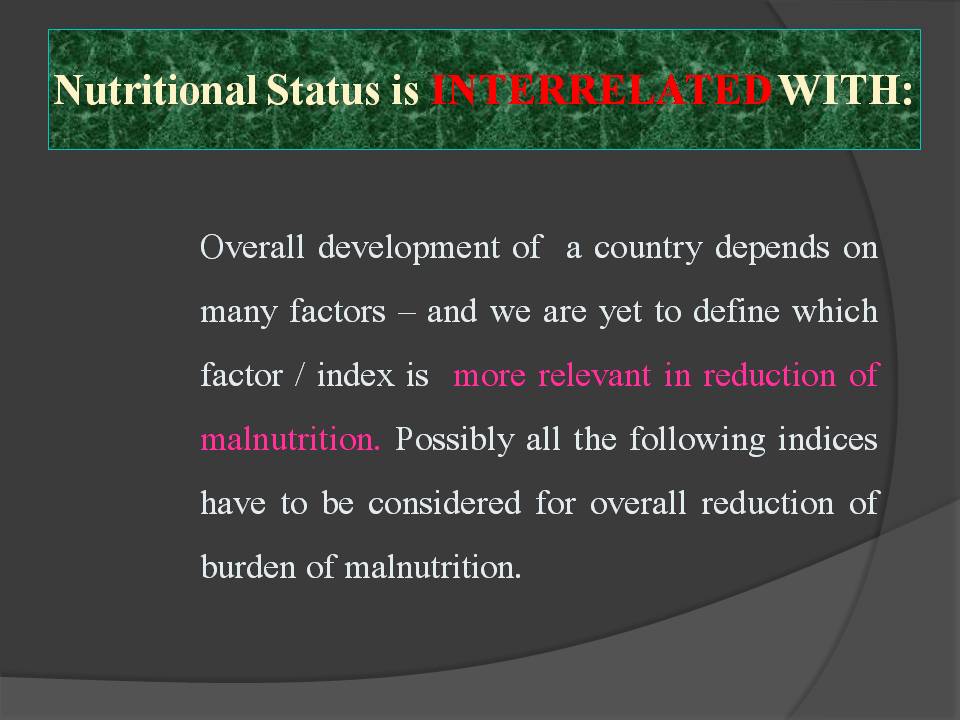 Nutritional Status is INTERRELATED WITH:

Overall development of a country depends on many factors – and we are yet to define which factor / index is more relevant in reduction of malnutrition. Possibly all the following indices have to be considered for overall reduction of burden of malnutrition.